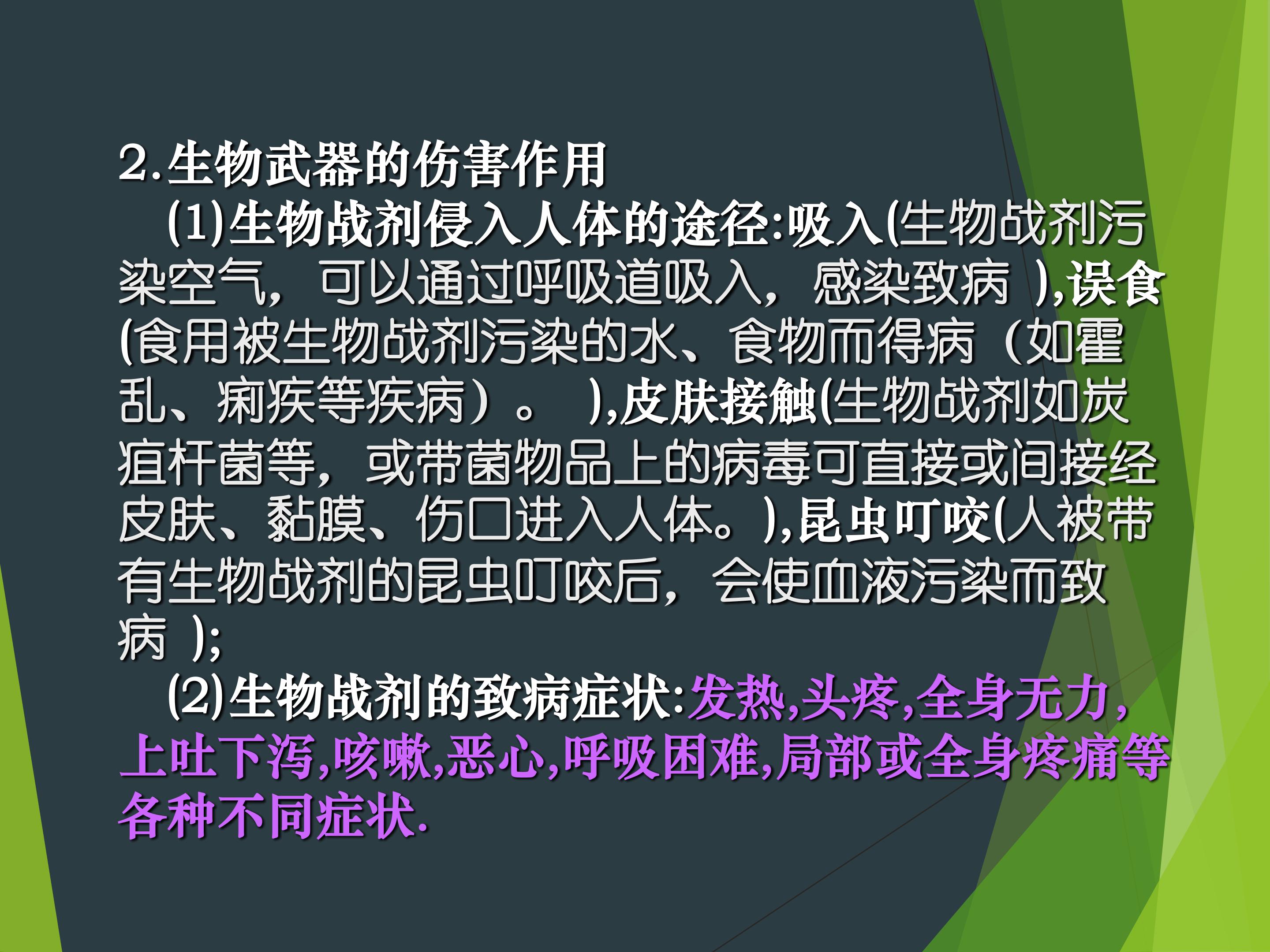 2.生物武器的伤害作用

(1)生物战剂侵入人体的途径:吸入(生物战剂污染空气，可以通过呼吸道吸入，感染致病 ),误食(食用被生物战剂污染的水、食物而得病（如霍乱、痢疾等疾病）。 ),皮肤接触(生物战剂如炭疽杆菌等，或带菌物品上的病毒可直接或间接经皮肤、黏膜、伤口进入人体。),昆虫叮咬(人被带有生物战剂的昆虫叮咬后，会使血液污染而致病 );

(2)生物战剂的致病症状:发热,头疼,全身无力,上吐下泻,咳嗽,恶心,呼吸困难,局部或全身疼痛等各种不同症状.